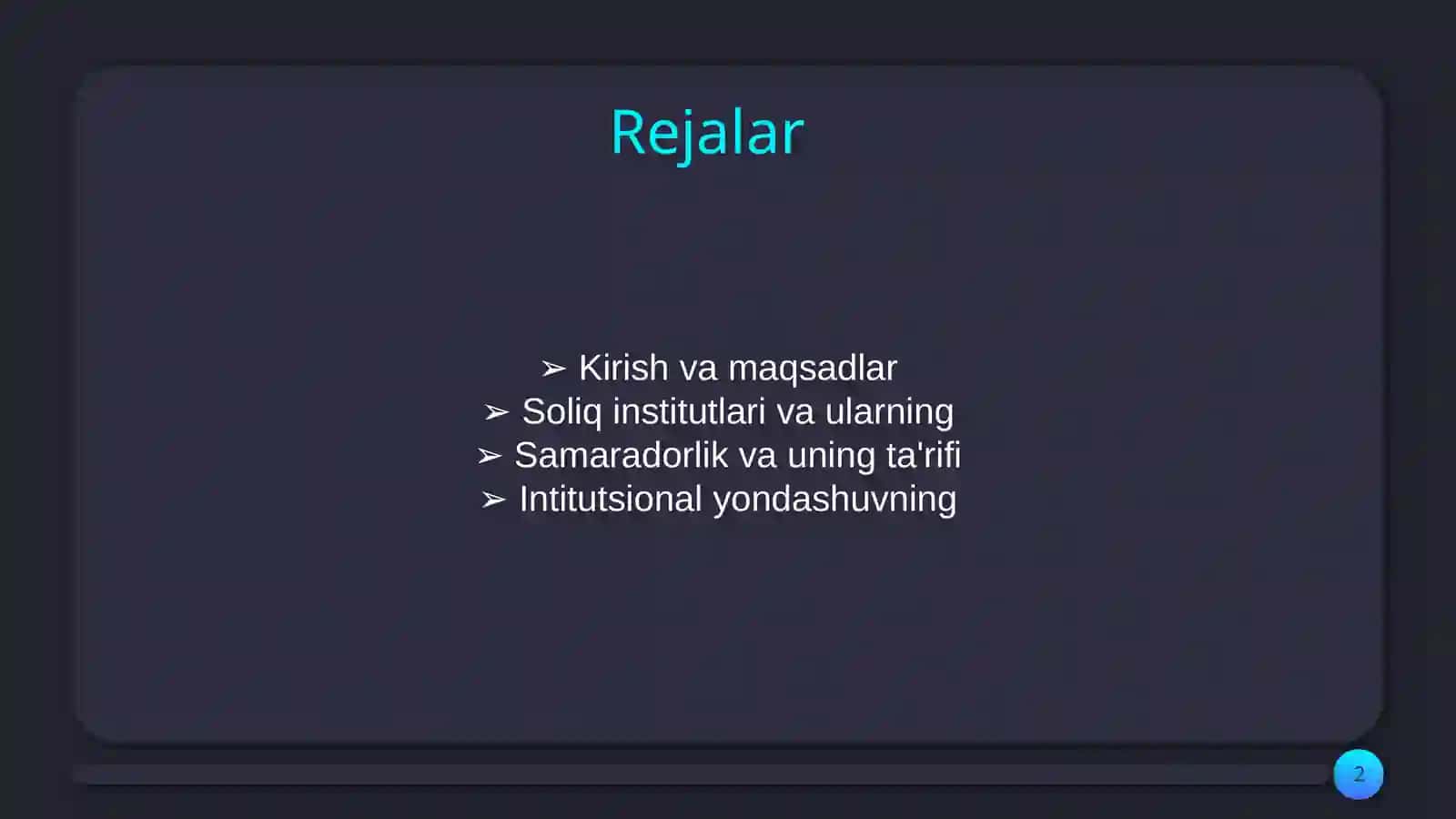 Rejalar

➢ Kirish va maqsadlar
➢ Soliq institutlari va ularning
➢ Samaradorlik va uning ta'rifi
➢ Intitutsional yondashuvning

2